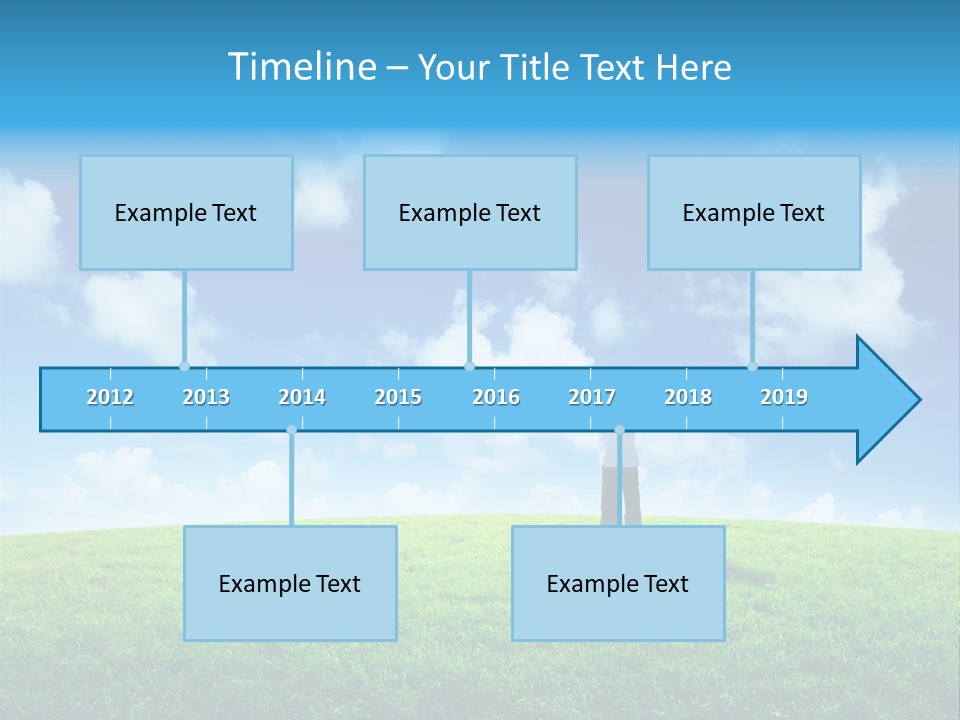 Timeline – Your Title Text Here

Example Text

Example Text

Example Text

2012 2013 2014 2015 2016 2017 2018 2019

Example Text

Example Text